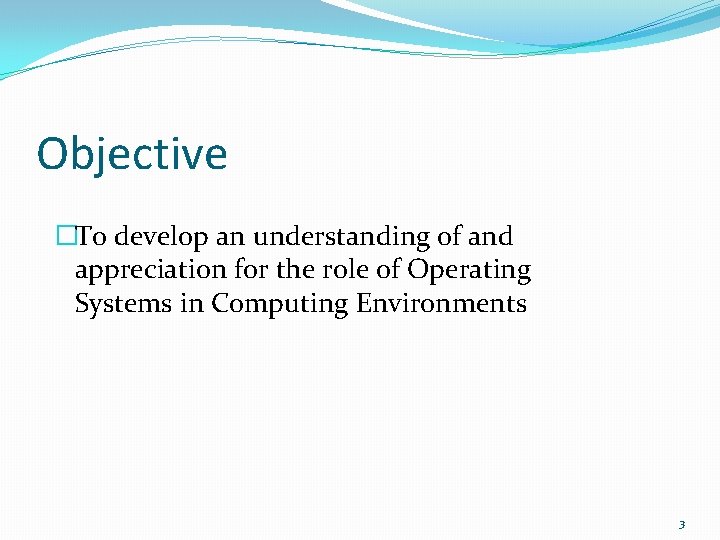 Objective

□To develop an understanding of and appreciation for the role of Operating Systems in Computing Environments

3